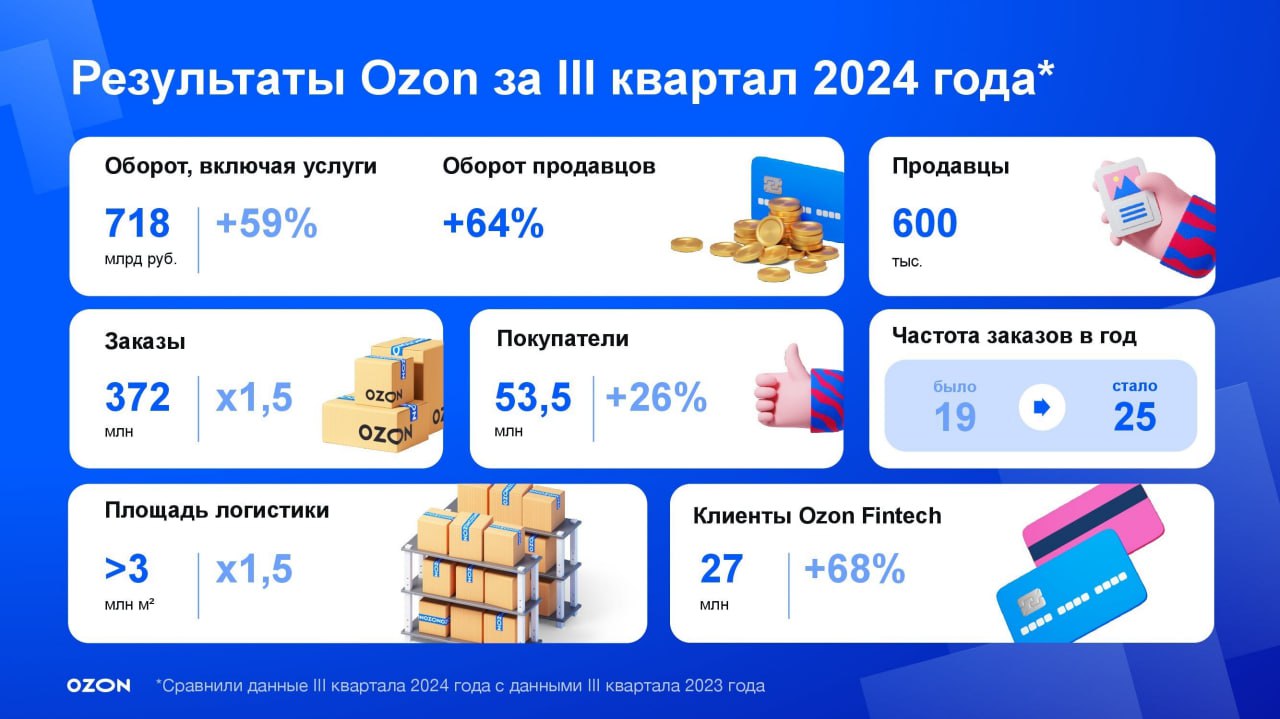 Результаты Ozon за III квартал 2024 года*

Оборот, включая услуги
718
млрд руб.
+59%

Оборот продавцов
+64%

Продавцы
600
тыс.

Заказы
372
млн
x1,5

OZON
OZON

Покупатели
53,5
млн
+26%

Частота заказов в год
было
19
стало
25

Площадь логистики
>3
млн м²
x1,5

Клиенты Ozon Fintech
27
млн
+68%

OZON *Сравнили данные III квартала 2024 года с данными III квартала 2023 года